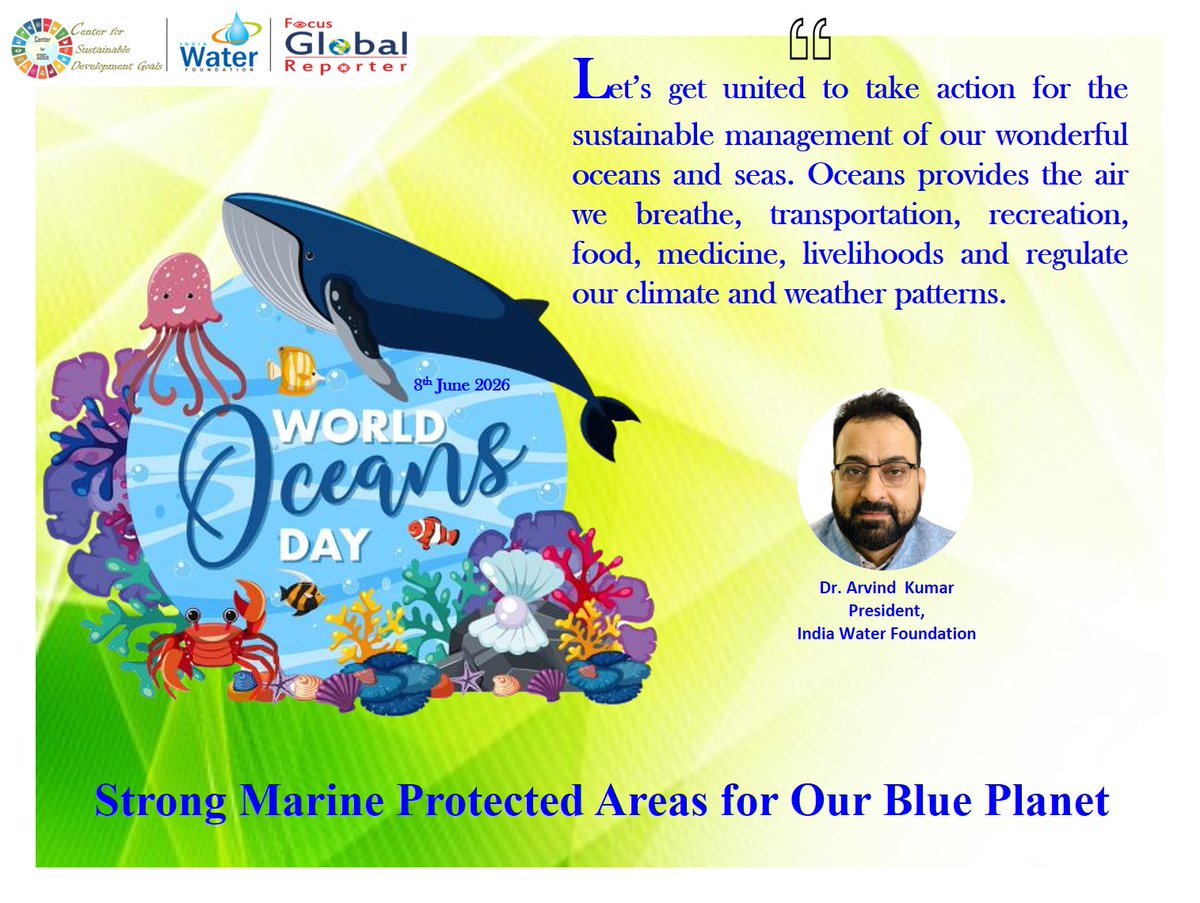 Center for SDGs
Center for Sustainable Development Goals

INDIA Water FOUNDATION

Focus Global Reporter

"

Let's get united to take action for the sustainable management of our wonderful oceans and seas. Oceans provides the air we breathe, transportation, recreation, food, medicine, livelihoods and regulate our climate and weather patterns.

8th June 2026

WORLD Oceans DAY

Dr. Arvind Kumar
President,
India Water Foundation

Strong Marine Protected Areas for Our Blue Planet